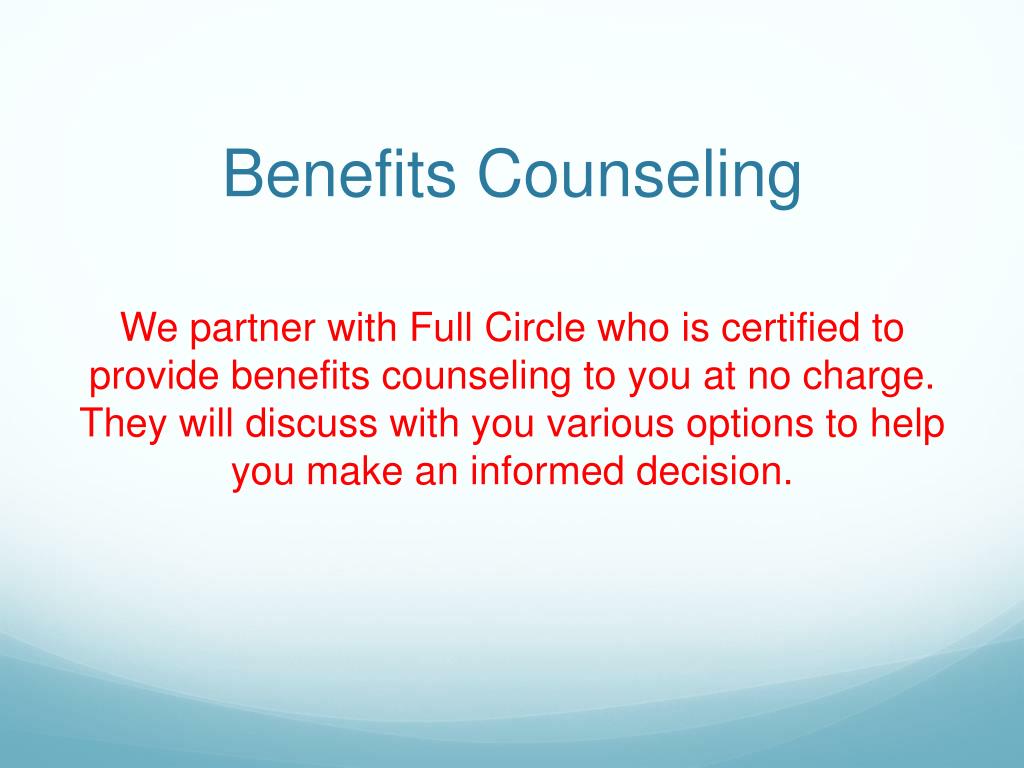 Benefits Counseling

We partner with Full Circle who is certified to provide benefits counseling to you at no charge. They will discuss with you various options to help you make an informed decision.